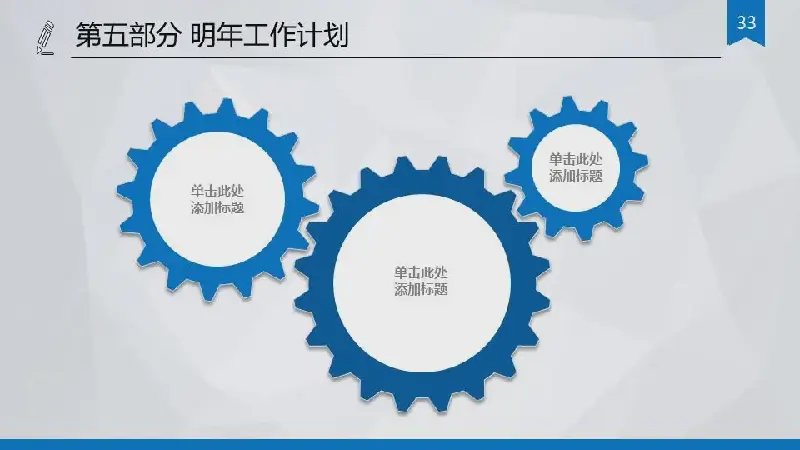 第五部分 明年工作计划

33

单击此处
添加标题

单击此处
添加标题

单击此处
添加标题